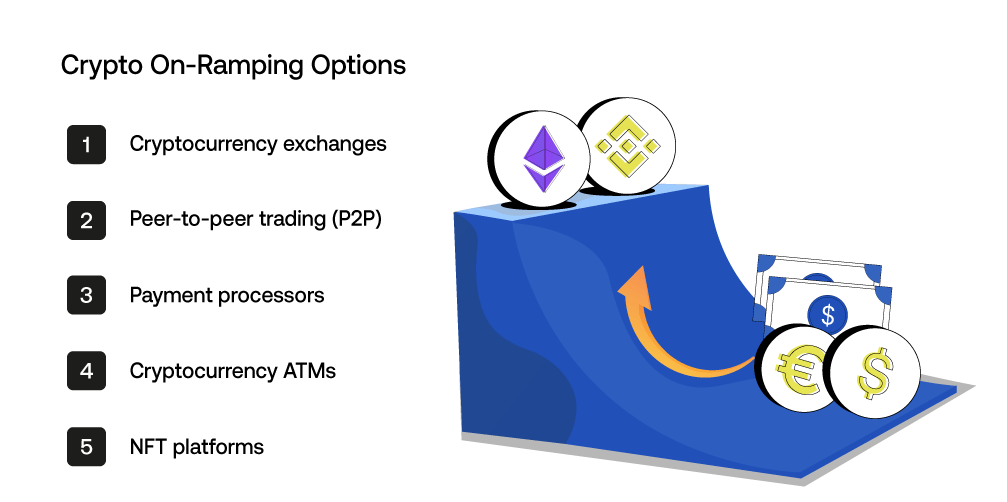 Crypto On-Ramping Options

1 Cryptocurrency exchanges

2 Peer-to-peer trading (P2P)

3 Payment processors

4 Cryptocurrency ATMs

5 NFT platforms

$

€

$